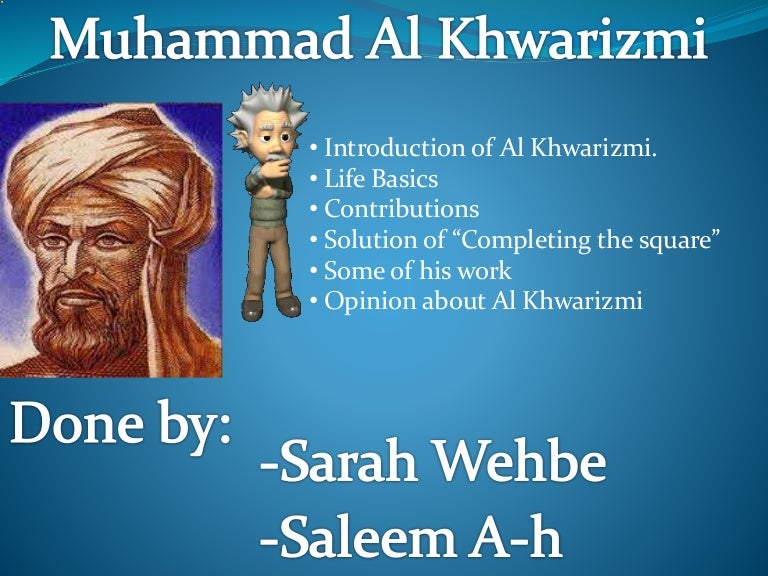 Muhammad Al Khwarizmi

• Introduction of Al Khwarizmi.
• Life Basics
• Contributions
• Solution of “Completing the square”
• Some of his work
• Opinion about Al Khwarizmi

Done by:

-Sarah Wehbe
-Saleem A-h